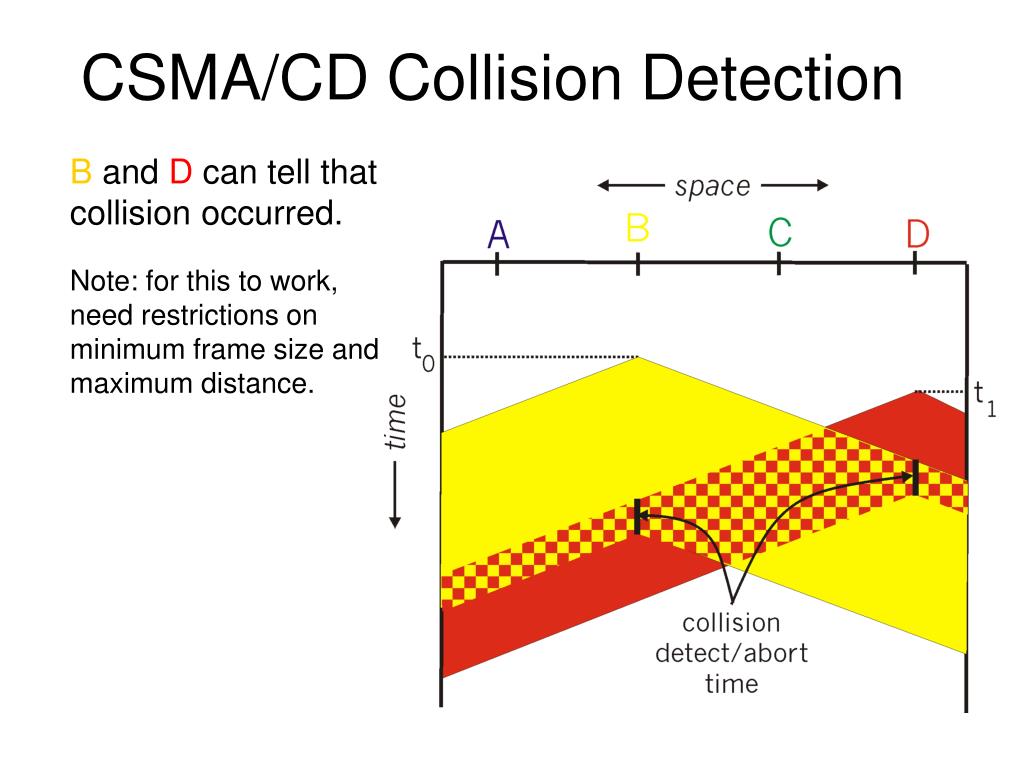 CSMA/CD Collision Detection

B and D can tell that collision occurred.

Note: for this to work, need restrictions on minimum frame size and maximum distance.

space

A B C D

$t_0$

$t_1$

time

collision detect/abort time